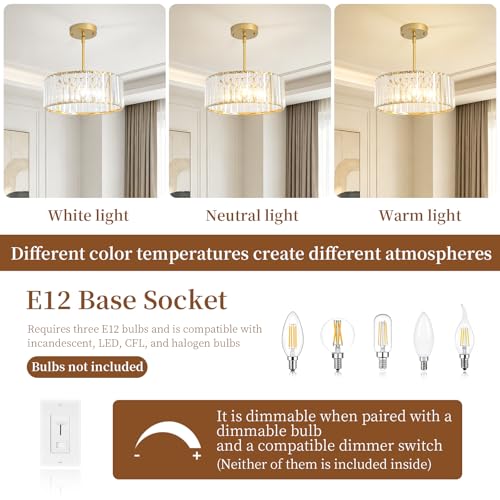 White light

Neutral light

Warm light

Different color temperatures create different atmospheres

E12 Base Socket

Requires three E12 bulbs and is compatible with incandescent, LED, CFL, and halogen bulbs

Bulbs not included

-
+

It is dimmable when paired with a dimmable bulb
and a compatible dimmer switch
(Neither of them is included inside)